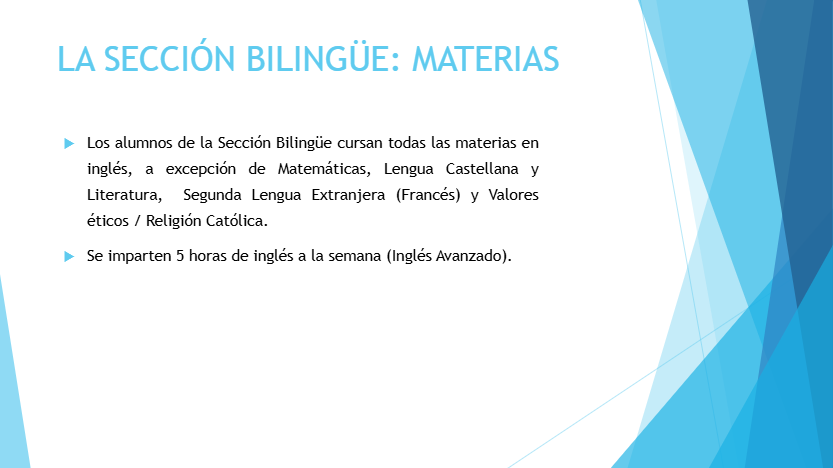 LA SECCIÓN BILINGÜE: MATERIAS

Los alumnos de la Sección Bilingüe cursan todas las materias en inglés, a excepción de Matemáticas, Lengua Castellana y Literatura, Segunda Lengua Extranjera (Francés) y Valores éticos / Religión Católica.

Se imparten 5 horas de inglés a la semana (Inglés Avanzado).